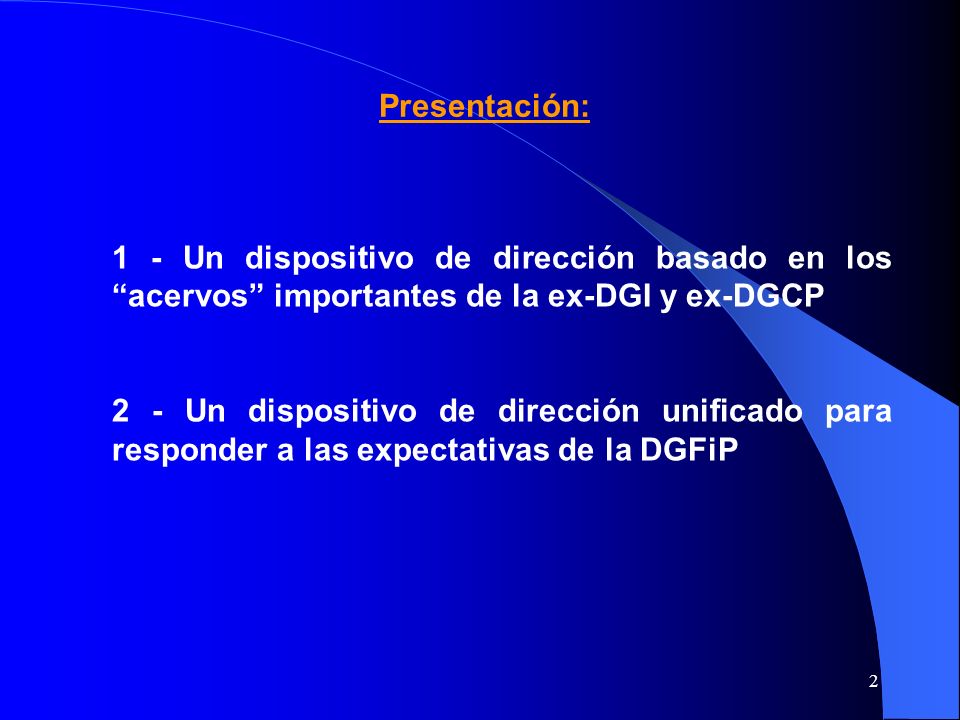 Presentación:

1 - Un dispositivo de dirección basado en los “acervos” importantes de la ex-DGI y ex-DGCP

2 - Un dispositivo de dirección unificado para responder a las expectativas de la DGFiP

2